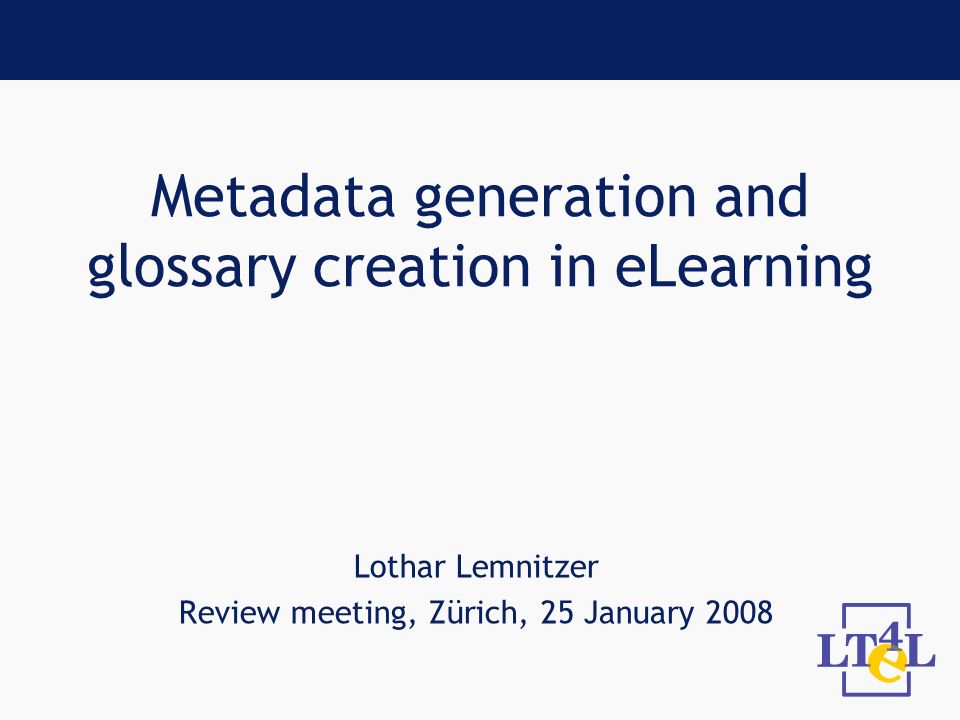 Metadata generation and glossary creation in eLearning

Lothar Lemnitzer
Review meeting, Zürich, 25 January 2008

LT4eL